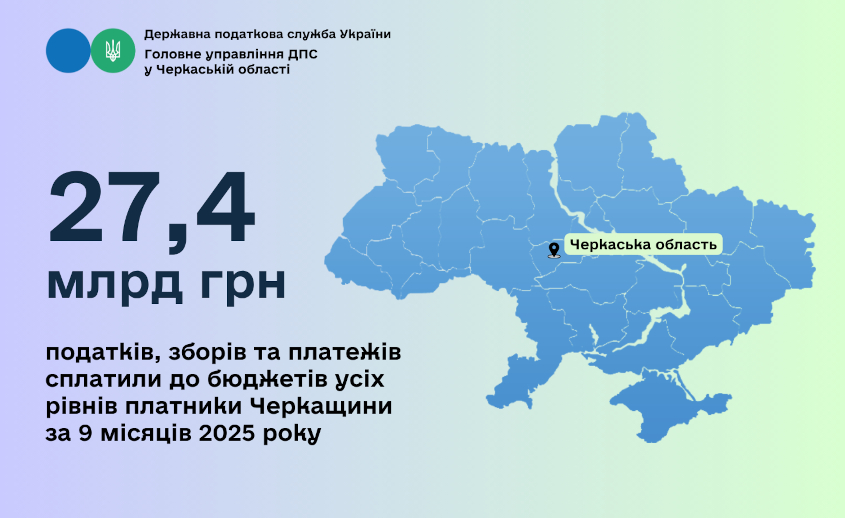 Державна податкова служба України
Головне управління ДПС
у Черкаській області

27,4
млрд грн

податків, зборів та платежів сплатили до бюджетів усіх рівнів платники Черкащини за 9 місяців 2025 року

Черкаська область